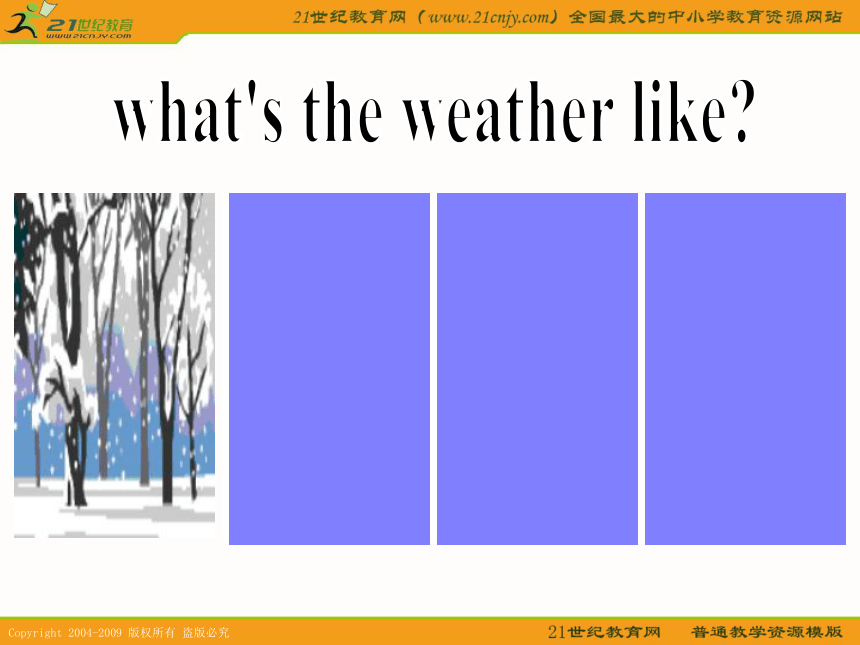 21世纪教育
www.21cnjy.com

21世纪教育网（www.21cnjy.com）全国最大的中小学教育资源网站

what's the weather like?

Copyright 2004-2009 版权所有 盗版必究

21世纪教育网 普通教学资源模版